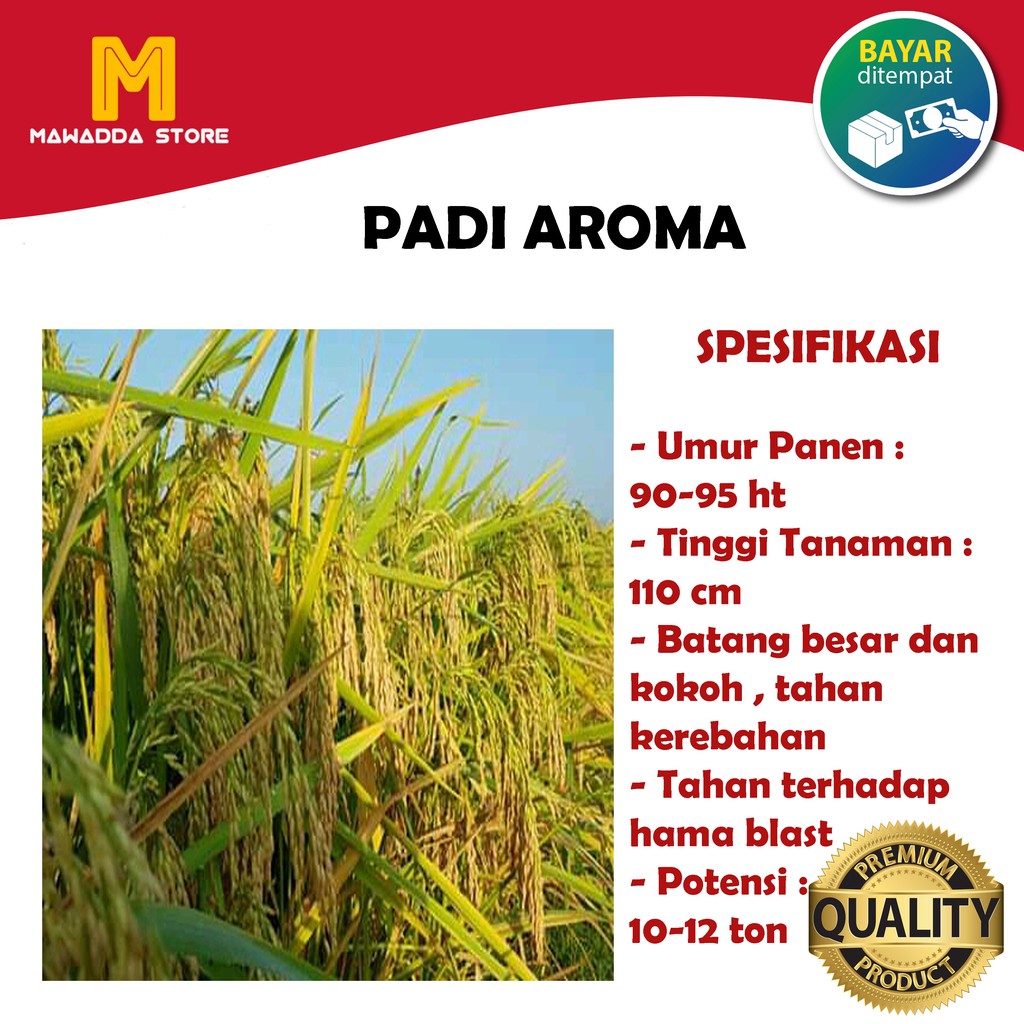 M
MAWADDA STORE

BAYAR
ditempat

PADI AROMA

SPESIFIKASI

- Umur Panen : 90-95 ht
- Tinggi Tanaman : 110 cm
- Batang besar dan kokoh , tahan kerebahan
- Tahan terhadap hama blast
- Potensi : 10-12 ton

PREMIUM
QUALITY
PRODUCT